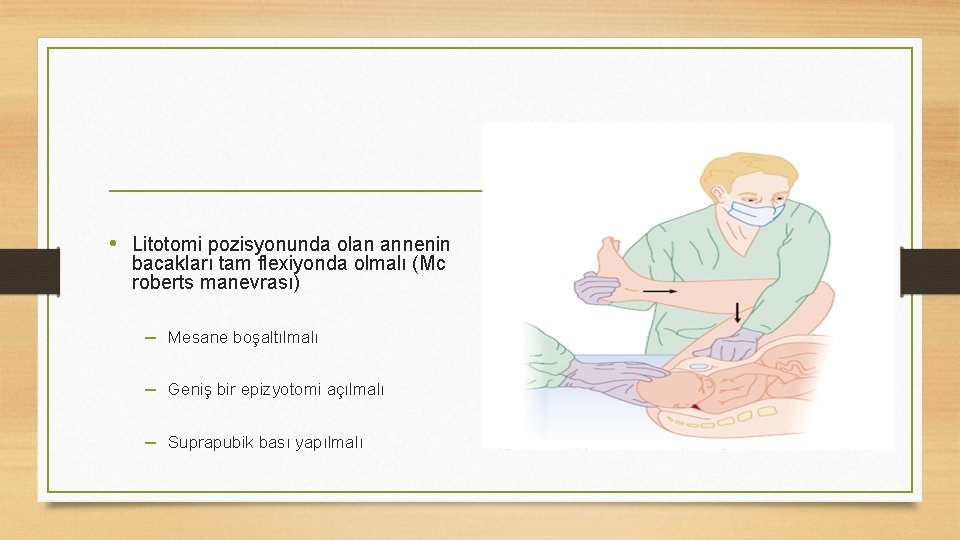 • Litotomi pozisyonunda olan annenin bacakları tam flexiyonda olmalı (Mc roberts manevrası)

– Mesane boşaltılmalı

– Geniş bir epizyotomi açılmalı

– Suprapubik bası yapılmalı